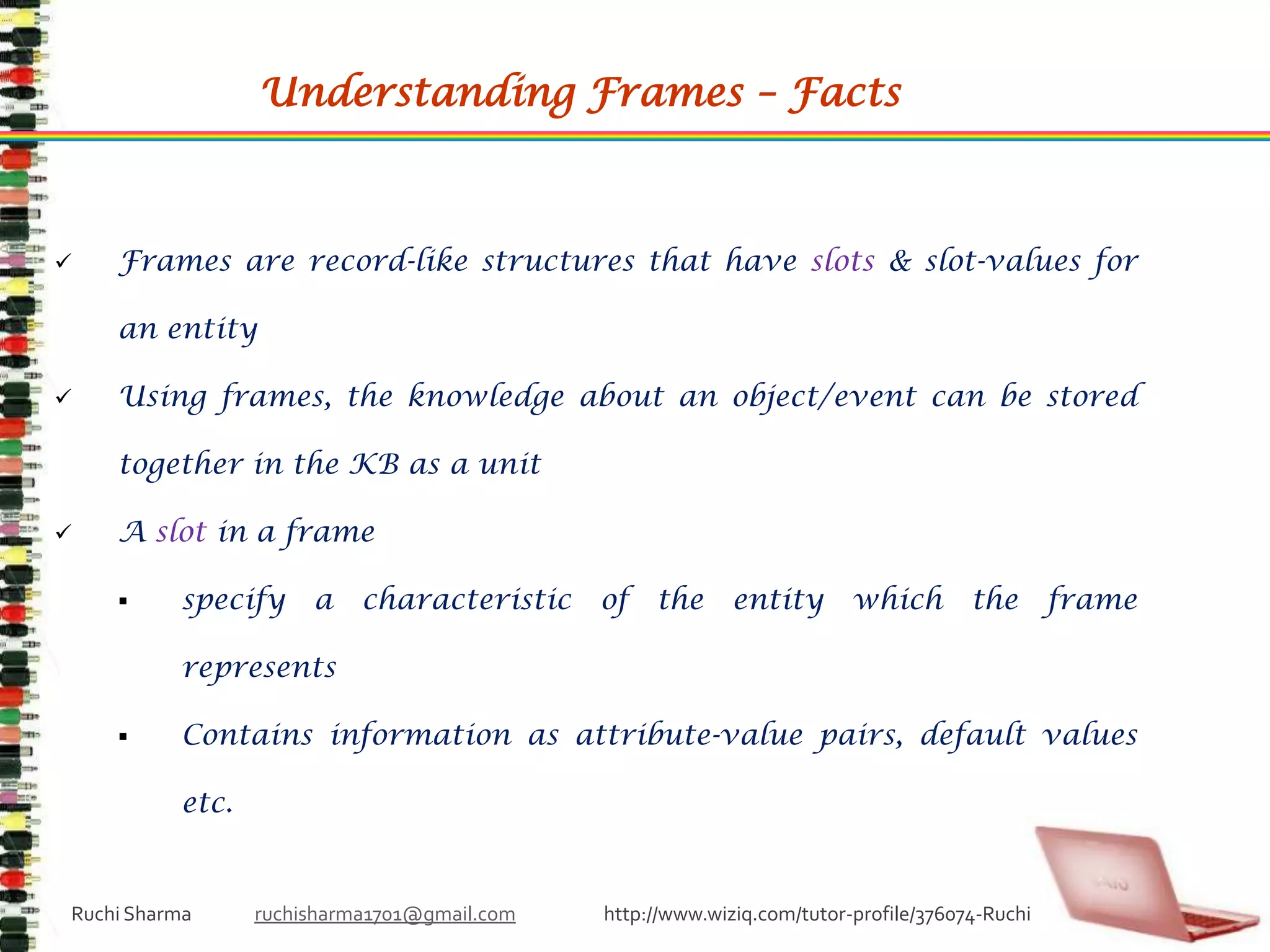 Understanding Frames – Facts

✓ Frames are record-like structures that have slots & slot-values for an entity

✓ Using frames, the knowledge about an object/event can be stored together in the KB as a unit

✓ A slot in a frame

▪ specify a characteristic of the entity which the frame represents

▪ Contains information as attribute-value pairs, default values etc.

Ruchi Sharma ruchisharma1701@gmail.com http://www.wiziq.com/tutor-profile/376074-Ruchi